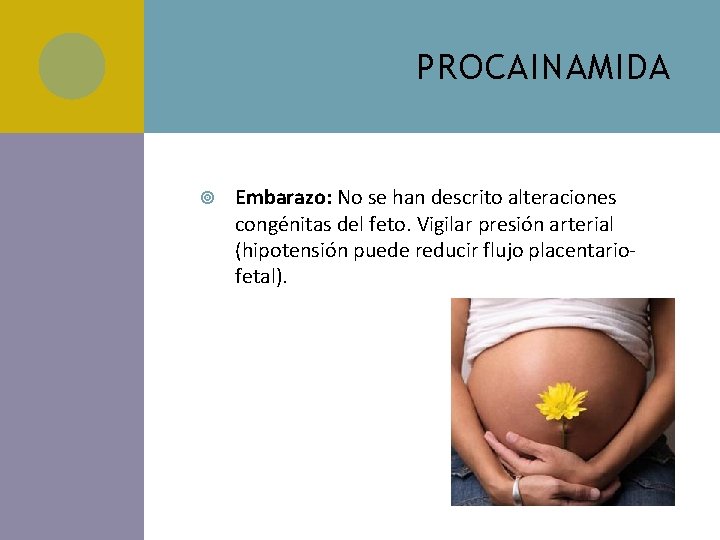 PROCAINAMIDA

Embarazo: No se han descrito alteraciones congénitas del feto. Vigilar presión arterial (hipotensión puede reducir flujo placentario-fetal).